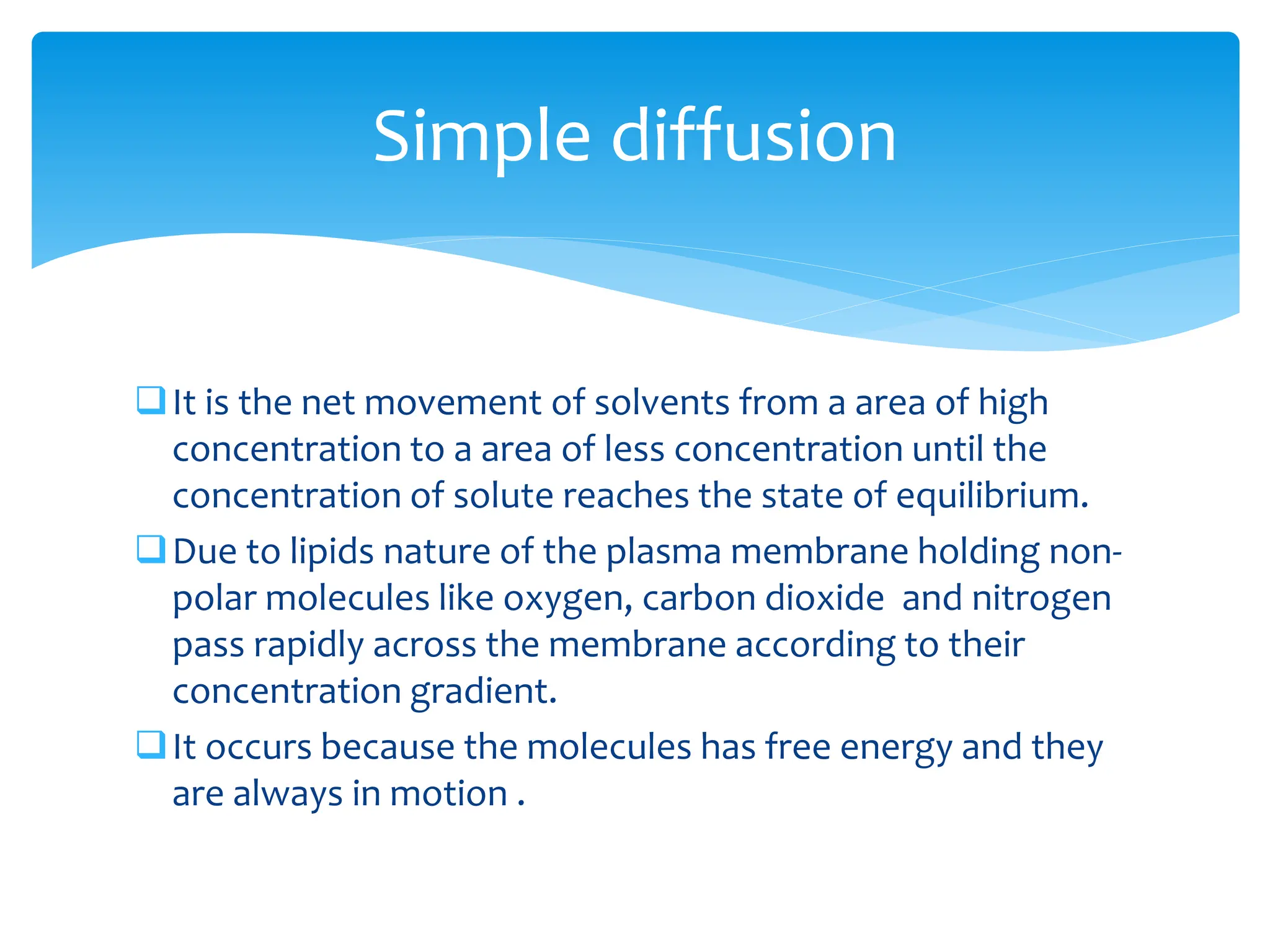 Simple diffusion

❑ It is the net movement of solvents from a area of high concentration to a area of less concentration until the concentration of solute reaches the state of equilibrium.

❑ Due to lipids nature of the plasma membrane holding non-polar molecules like oxygen, carbon dioxide and nitrogen pass rapidly across the membrane according to their concentration gradient.

❑ It occurs because the molecules has free energy and they are always in motion .